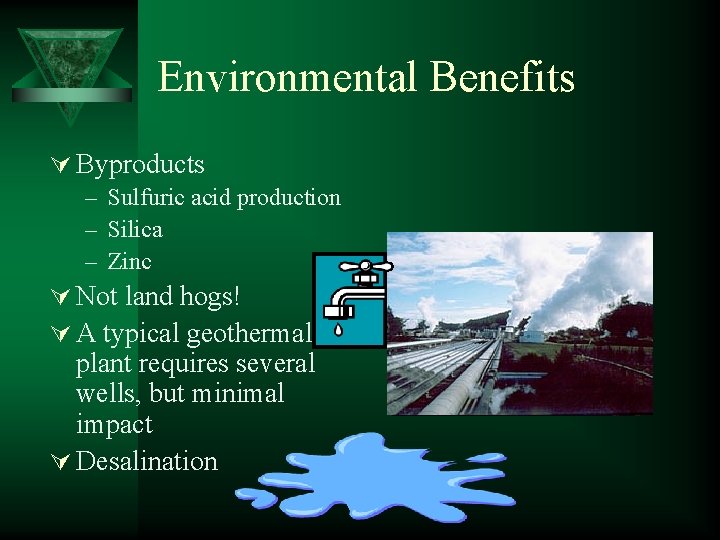 Environmental Benefits

Byproducts
– Sulfuric acid production
– Silica
– Zinc

Not land hogs!

A typical geothermal plant requires several wells, but minimal impact

Desalination